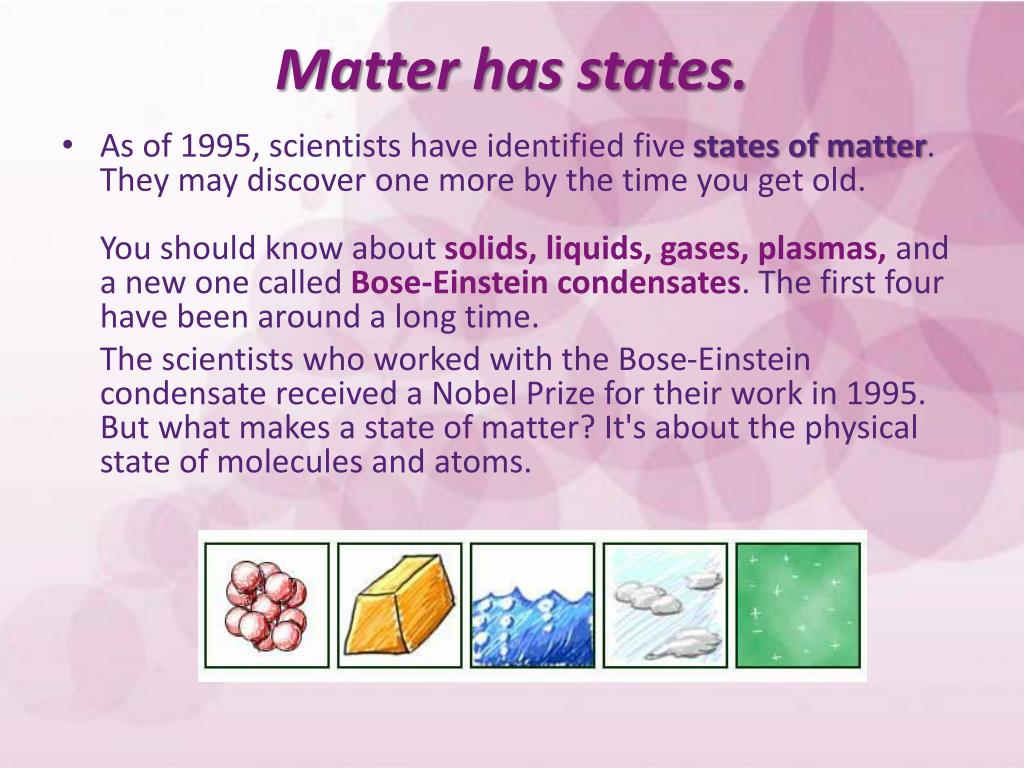 Matter has states.

• As of 1995, scientists have identified five states of matter. They may discover one more by the time you get old.

You should know about solids, liquids, gases, plasmas, and a new one called Bose-Einstein condensates. The first four have been around a long time.

The scientists who worked with the Bose-Einstein condensate received a Nobel Prize for their work in 1995. But what makes a state of matter? It's about the physical state of molecules and atoms.